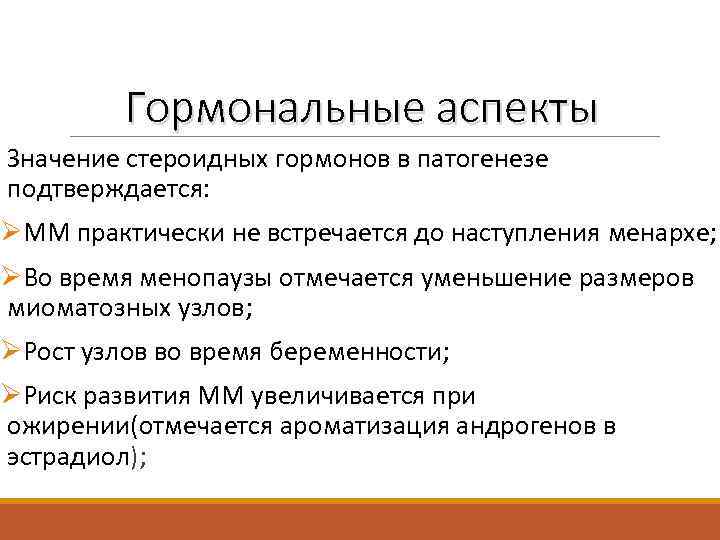 Гормональные аспекты

Значение стероидных гормонов в патогенезе подтверждается:

➢ММ практически не встречается до наступления менархе;

➢Во время менопаузы отмечается уменьшение размеров миоматозных узлов;

➢Рост узлов во время беременности;

➢Риск развития ММ увеличивается при ожирении(отмечается ароматизация андрогенов в эстрадиол);